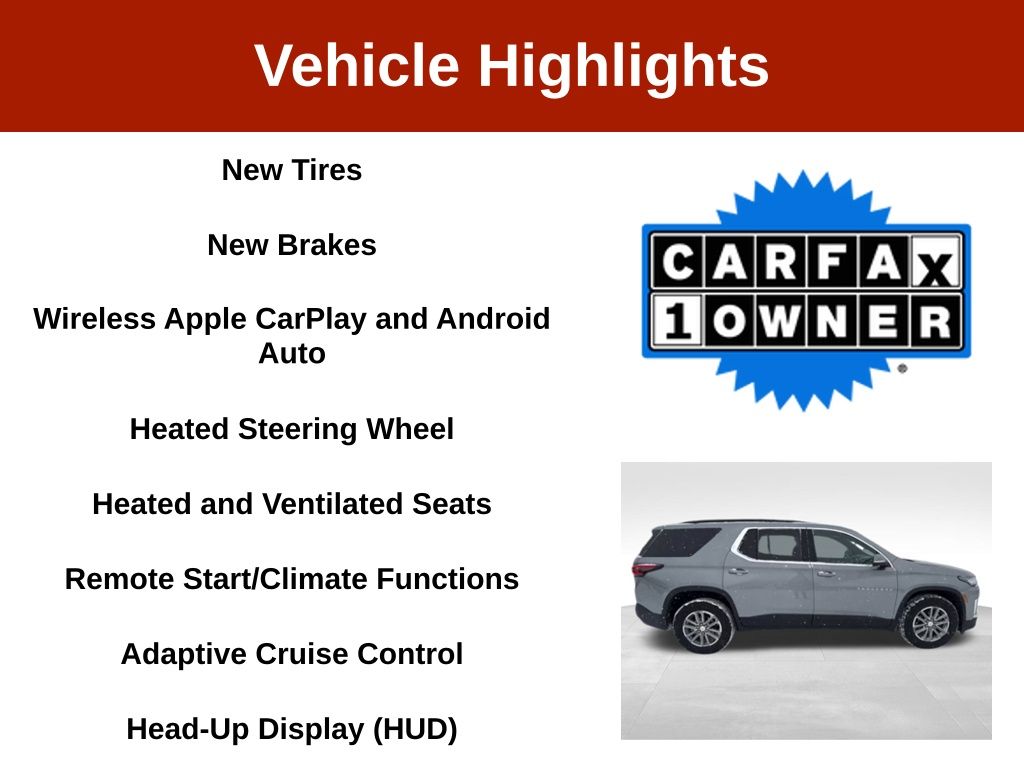 Vehicle Highlights

New Tires

New Brakes

Wireless Apple CarPlay and Android Auto

Heated Steering Wheel

Heated and Ventilated Seats

Remote Start/Climate Functions

Adaptive Cruise Control

Head-Up Display (HUD)

CARFAX
1 OWNER